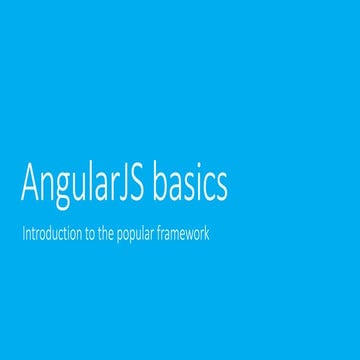 AngularJS basics

Introduction to the popular framework